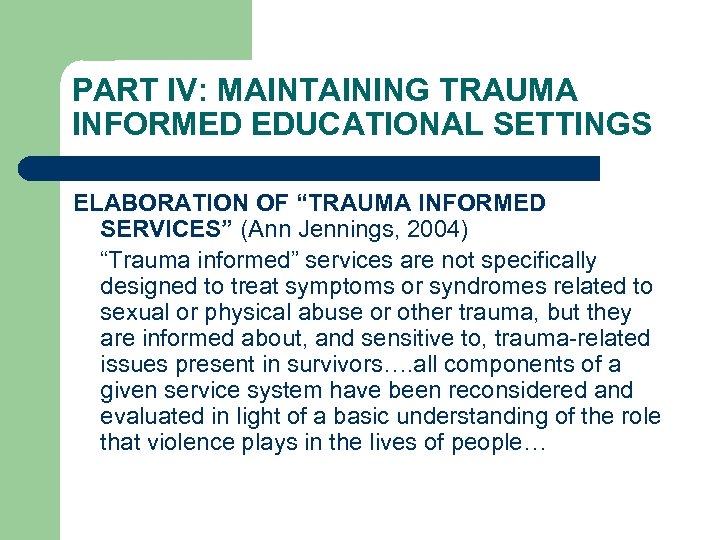 PART IV: MAINTAINING TRAUMA INFORMED EDUCATIONAL SETTINGS

ELABORATION OF “TRAUMA INFORMED SERVICES” (Ann Jennings, 2004)

“Trauma informed” services are not specifically designed to treat symptoms or syndromes related to sexual or physical abuse or other trauma, but they are informed about, and sensitive to, trauma-related issues present in survivors….all components of a given service system have been reconsidered and evaluated in light of a basic understanding of the role that violence plays in the lives of people…